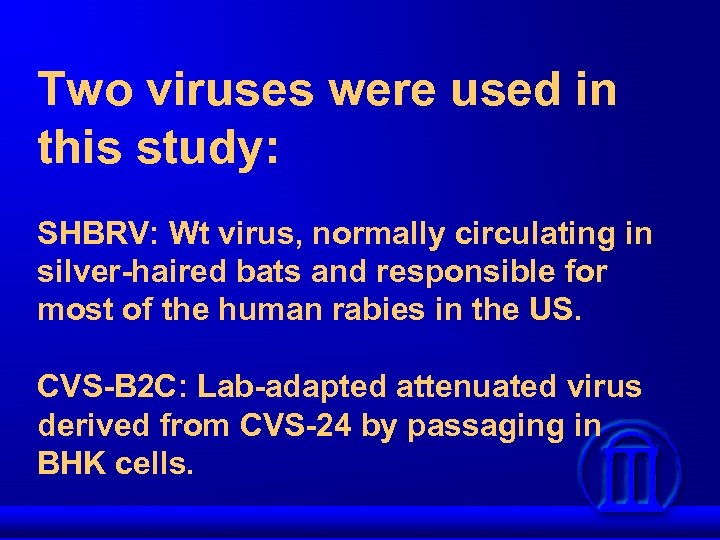 Two viruses were used in this study:

SHBRV: Wt virus, normally circulating in silver-haired bats and responsible for most of the human rabies in the US.

CVS-B2C: Lab-adapted attenuated virus derived from CVS-24 by passaging in BHK cells.